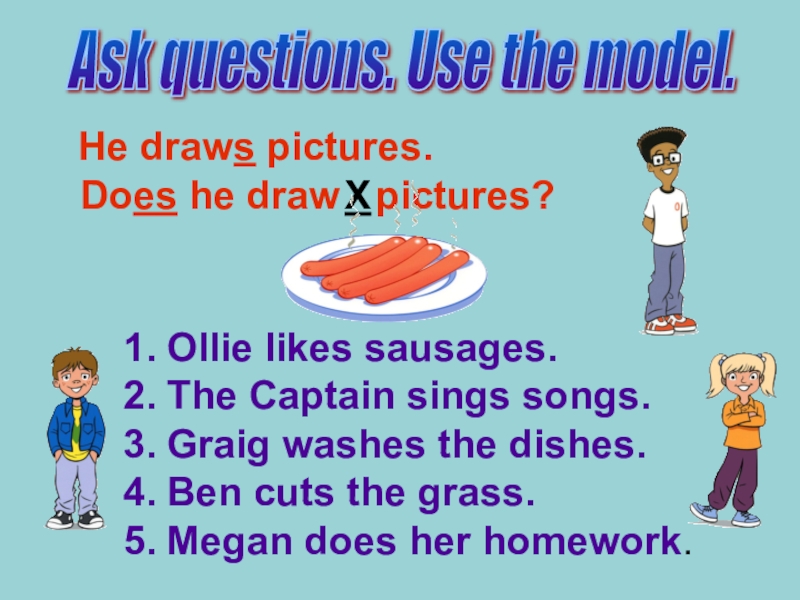 Ask questions. Use the model.

He draws pictures.
Does he draw X pictures?

1. Ollie likes sausages.
2. The Captain sings songs.
3. Graig washes the dishes.
4. Ben cuts the grass.
5. Megan does her homework.